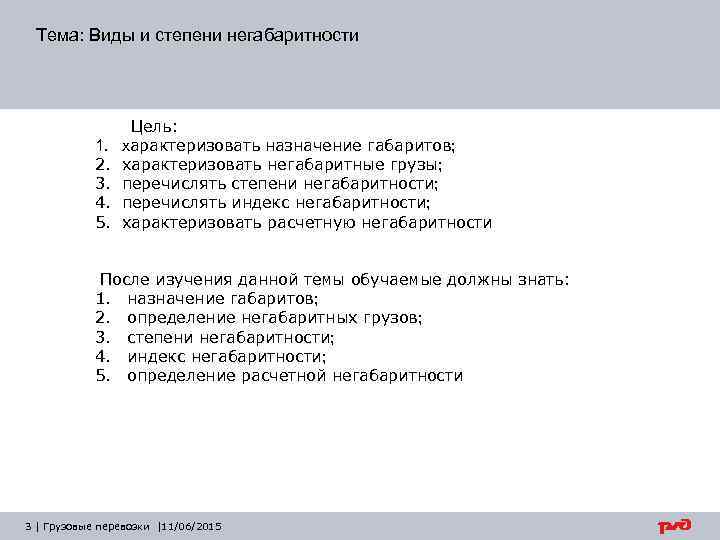 Тема: Виды и степени негабаритности

Цель:
1. характеризовать назначение габаритов;
2. характеризовать негабаритные грузы;
3. перечислять степени негабаритности;
4. перечислять индекс негабаритности;
5. характеризовать расчетную негабаритности

После изучения данной темы обучаемые должны знать:
1. назначение габаритов;
2. определение негабаритных грузов;
3. степени негабаритности;
4. индекс негабаритности;
5. определение расчетной негабаритности

3 | Грузовые перевозки |11/06/2015

РЖД